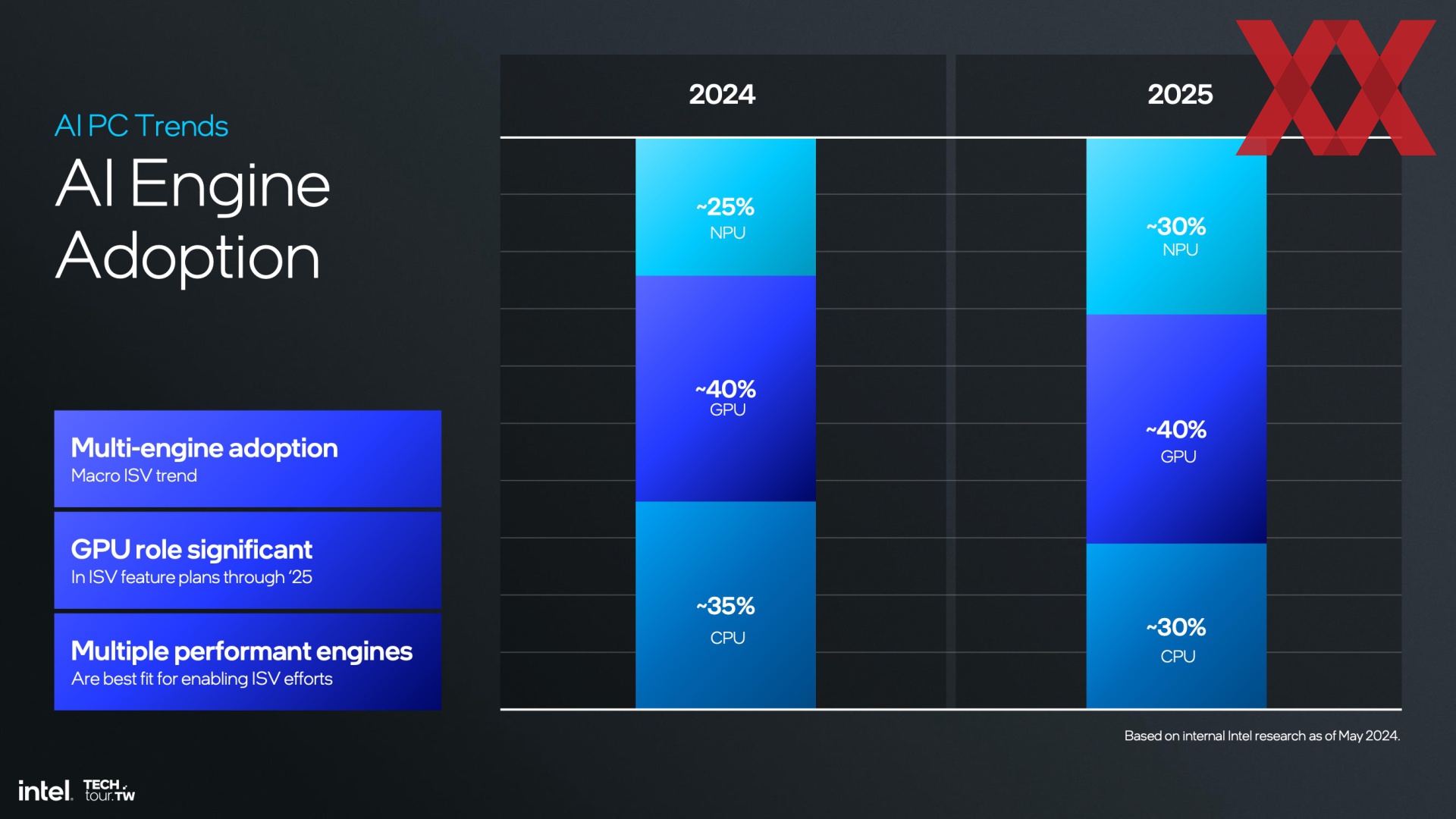 AI PC Trends

AI Engine Adoption

Multi-engine adoption
Macro ISV trend

GPU role significant
In ISV feature plans through '25

Multiple performant engines
Are best fit for enabling ISV efforts

2024

~25%
NPU

~40%
GPU

~35%
CPU

2025

~30%
NPU

~40%
GPU

~30%
CPU

Based on internal Intel research as of May 2024.

intel. TECH tour.TW